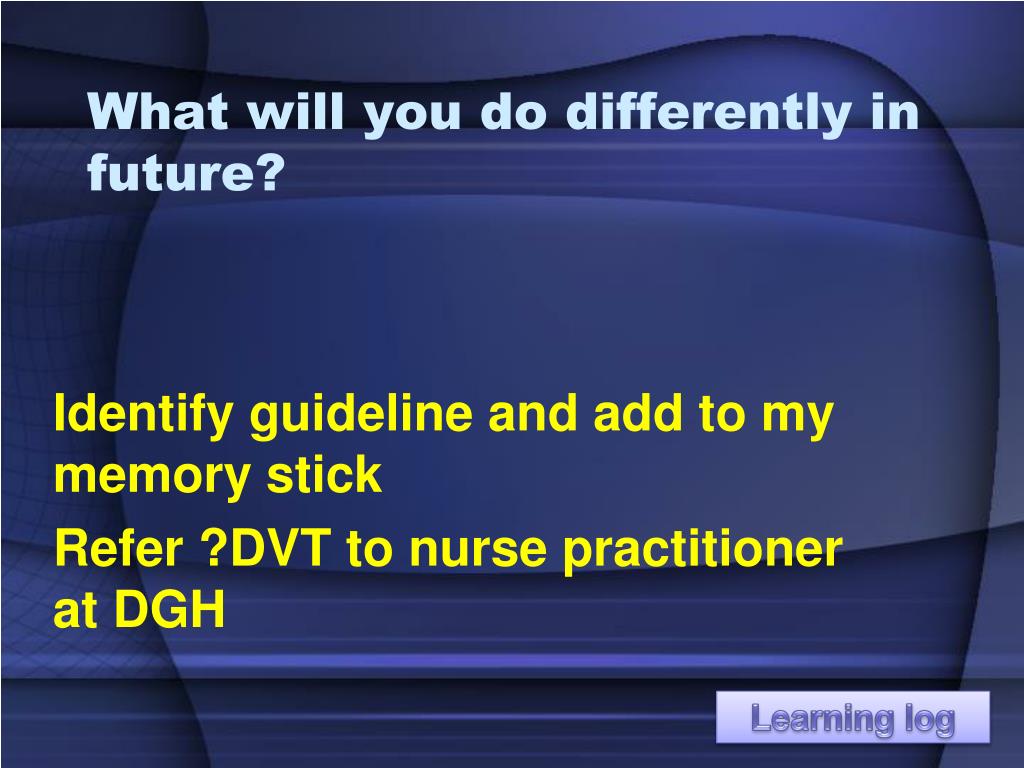 What will you do differently in future?

Identify guideline and add to my memory stick

Refer ?DVT to nurse practitioner at DGH

Learning log